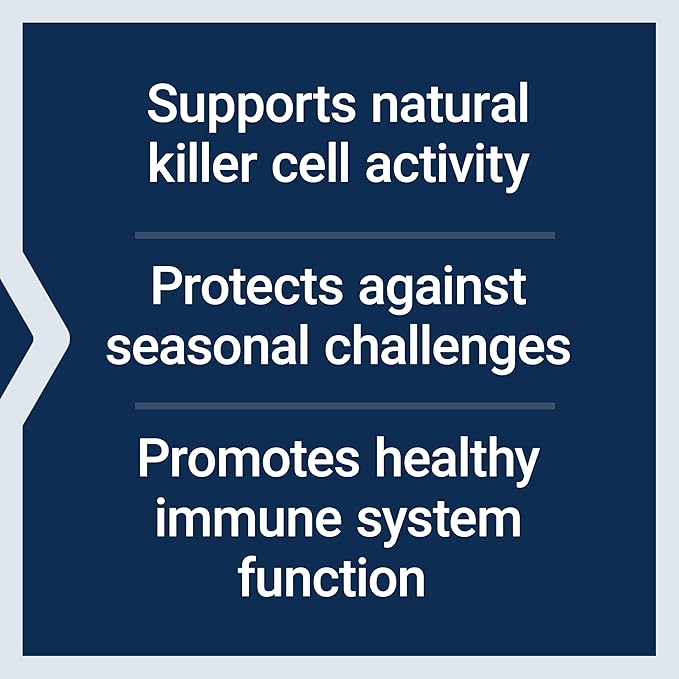 Supports natural killer cell activity

Protects against seasonal challenges

Promotes healthy immune system function